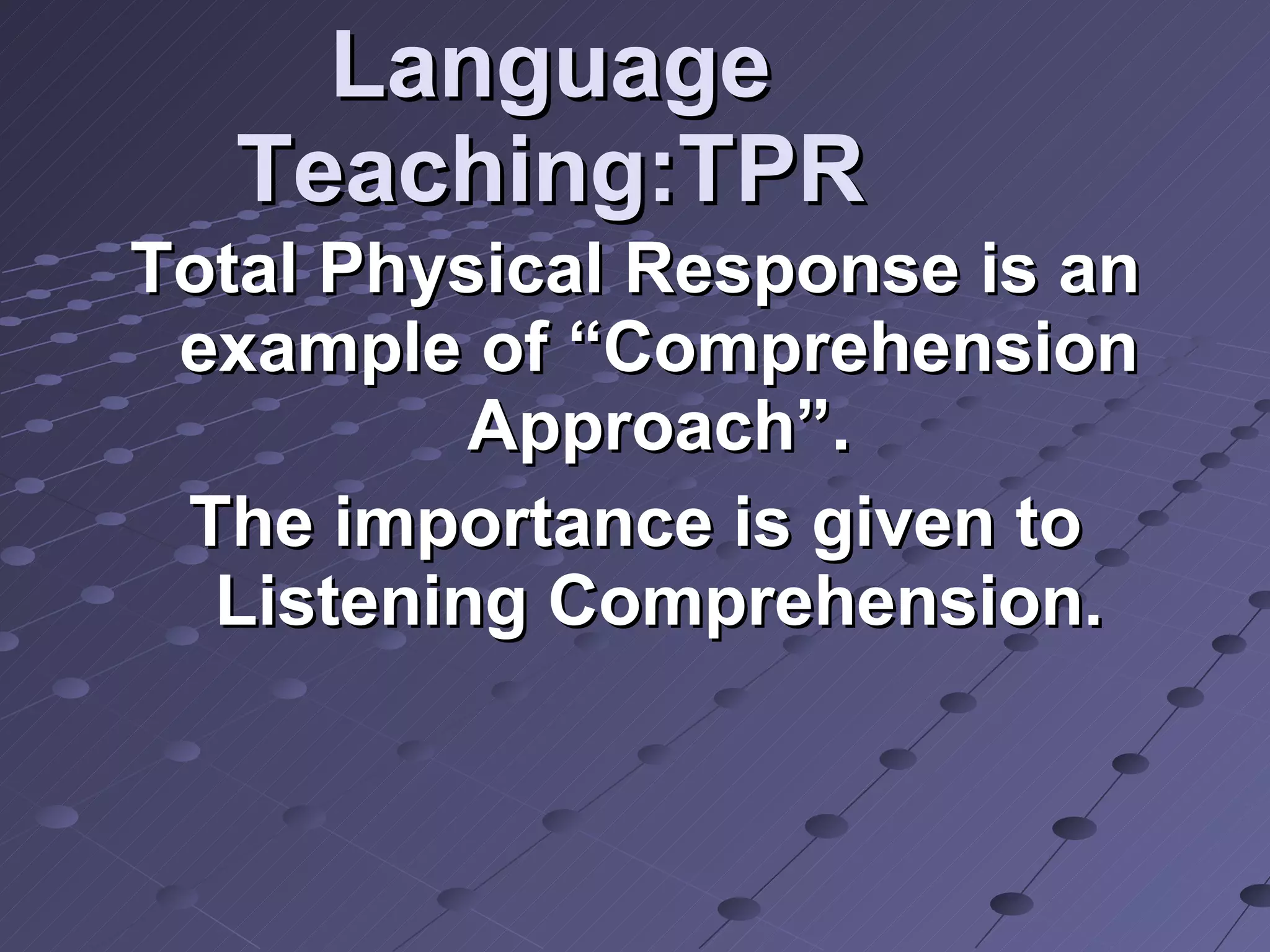 Language Teaching:TPR

Total Physical Response is an example of “Comprehension Approach”.

The importance is given to Listening Comprehension.